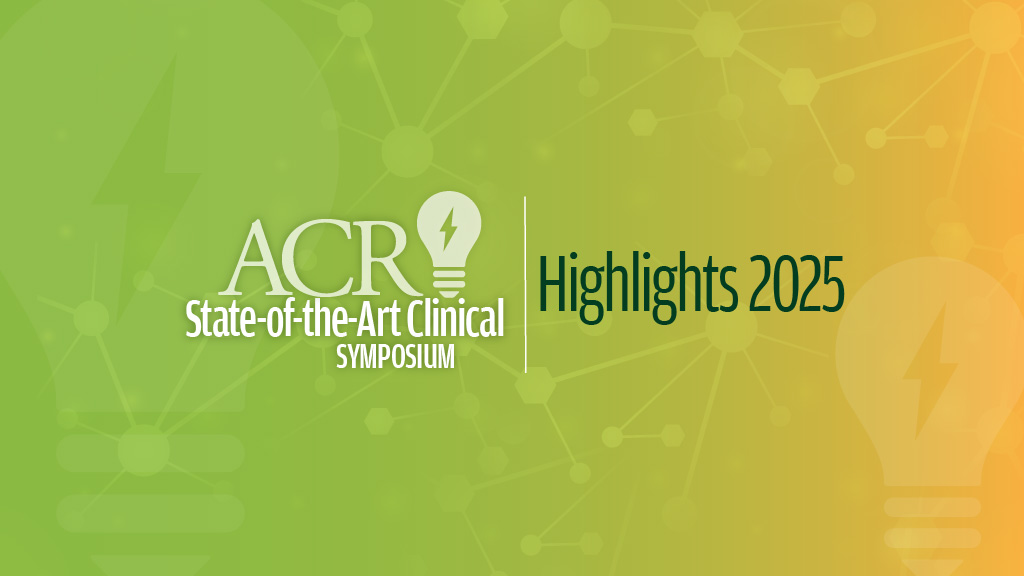 ACR
State-of-the-Art Clinical
SYMPOSIUM

Highlights 2025